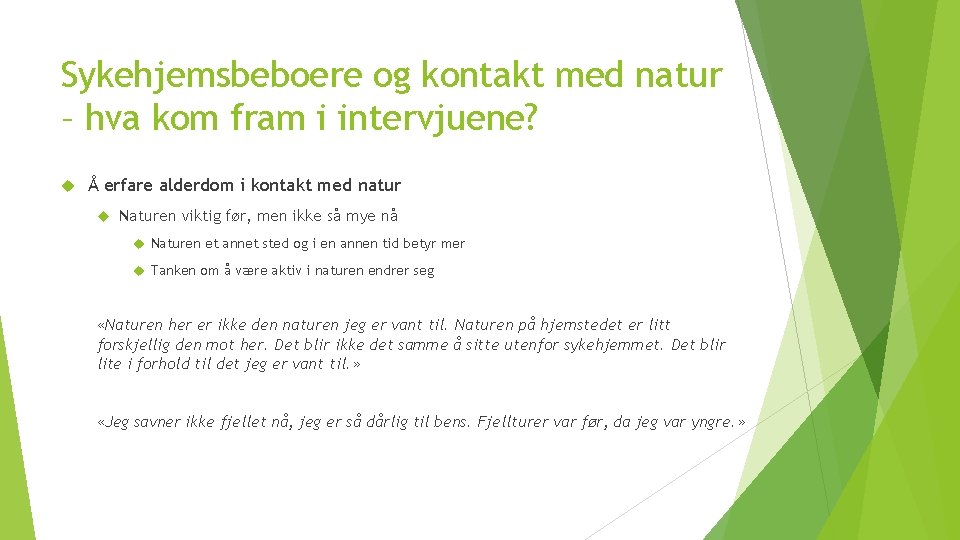 Sykehjemsbeboere og kontakt med natur – hva kom fram i intervjuene?

Å erfare alderdom i kontakt med natur

Naturen viktig før, men ikke så mye nå

Naturen et annet sted og i en annen tid betyr mer

Tanken om å være aktiv i naturen endrer seg

«Naturen her er ikke den naturen jeg er vant til. Naturen på hjemstedet er litt forskjellig den mot her. Det blir ikke det samme å sitte utenfor sykehjemmet. Det blir lite i forhold til det jeg er vant til.»

«Jeg savner ikke fjellet nå, jeg er så dårlig til bens. Fjellturer var før, da jeg var yngre.»